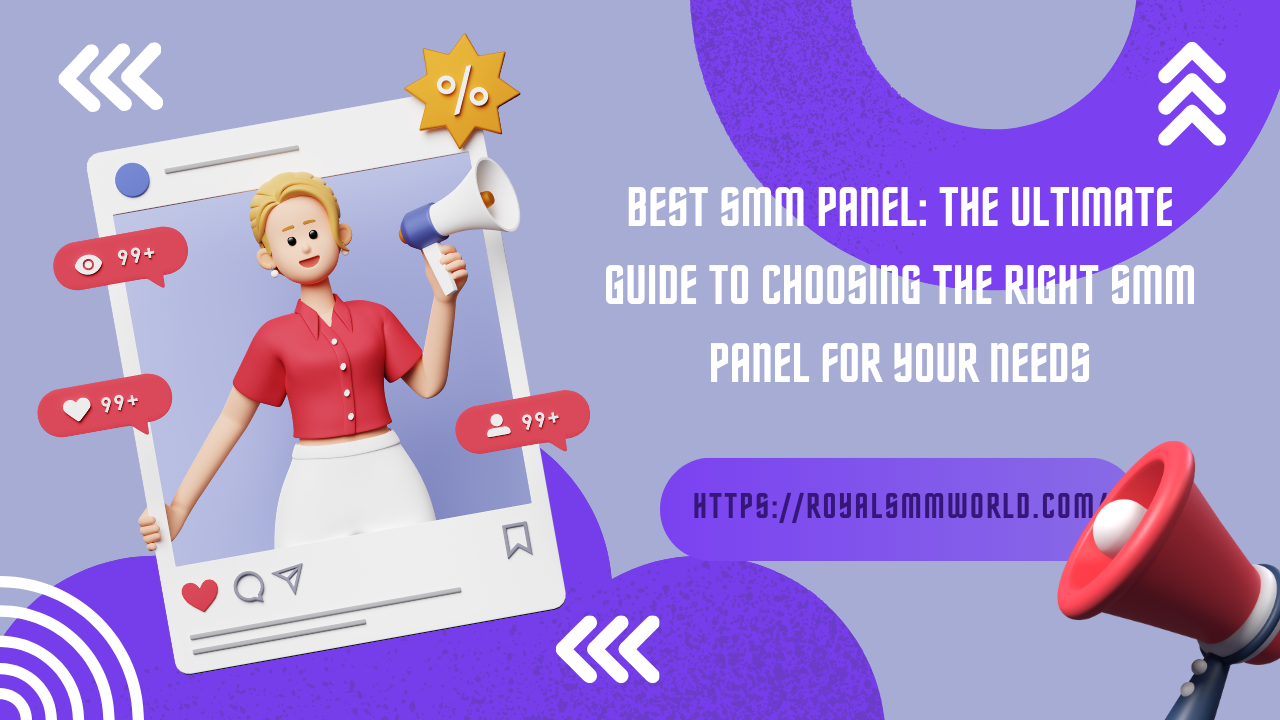 %

99+

99+

99+

BEST SMM PANEL: THE ULTIMATE GUIDE TO CHOOSING THE RIGHT SMM PANEL FOR YOUR NEEDS

HTTPS://ROYALSMMWORLD.COM/